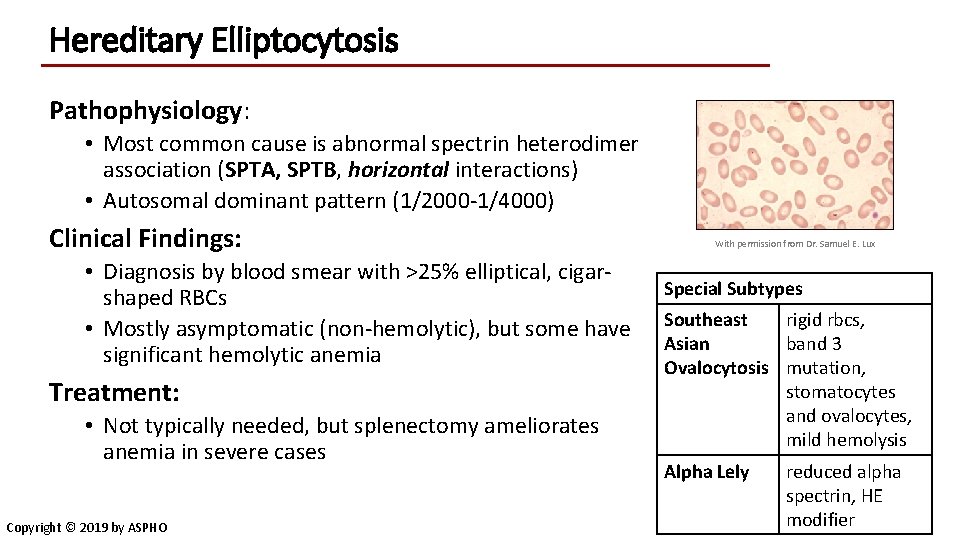 Hereditary Elliptocytosis

Pathophysiology:

• Most common cause is abnormal spectrin heterodimer association (SPTA, SPTB, horizontal interactions)
• Autosomal dominant pattern (1/2000-1/4000)

Clinical Findings:

• Diagnosis by blood smear with >25% elliptical, cigar-shaped RBCs
• Mostly asymptomatic (non-hemolytic), but some have significant hemolytic anemia

Treatment:

• Not typically needed, but splenectomy ameliorates anemia in severe cases

With permission from Dr. Samuel E. Lux

| Special Subtypes | |
|---|---|
| Southeast Asian Ovalocytosis | rigid rbcs, band 3 mutation, stomatocytes and ovalocytes, mild hemolysis |
| Alpha Lely | reduced alpha spectrin, HE modifier |

Copyright © 2019 by ASPHO